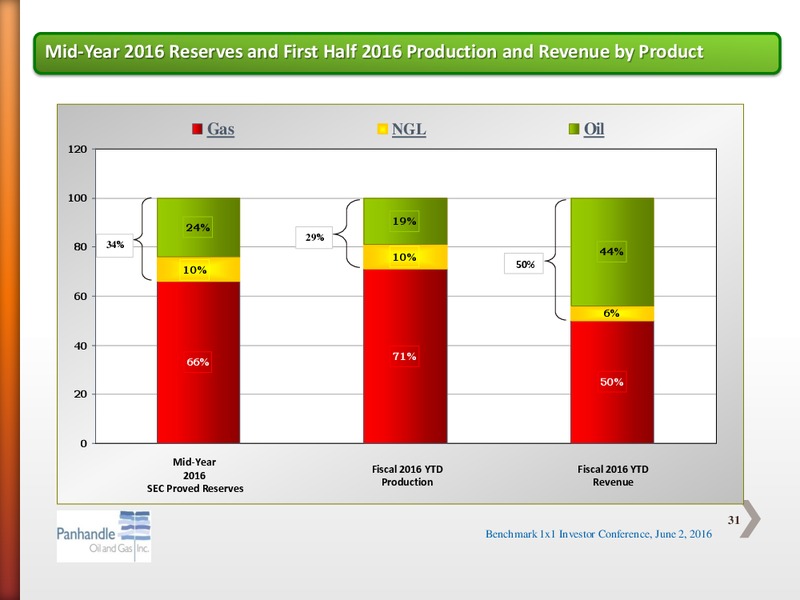 Mid-Year 2016 Reserves and First Half 2016 Production and Revenue by Product

Gas NGL Oil

120
100
80
60
40
20
0

34%
24%
10%
66%

29%
19%
10%
71%

50%
44%
6%
50%

Mid-Year 2016 SEC Proved Reserves

Fiscal 2016 YTD Production

Fiscal 2016 YTD Revenue

Panhandle Oil and Gas Inc.

31

Benchmark 1x1 Investor Conference, June 2, 2016